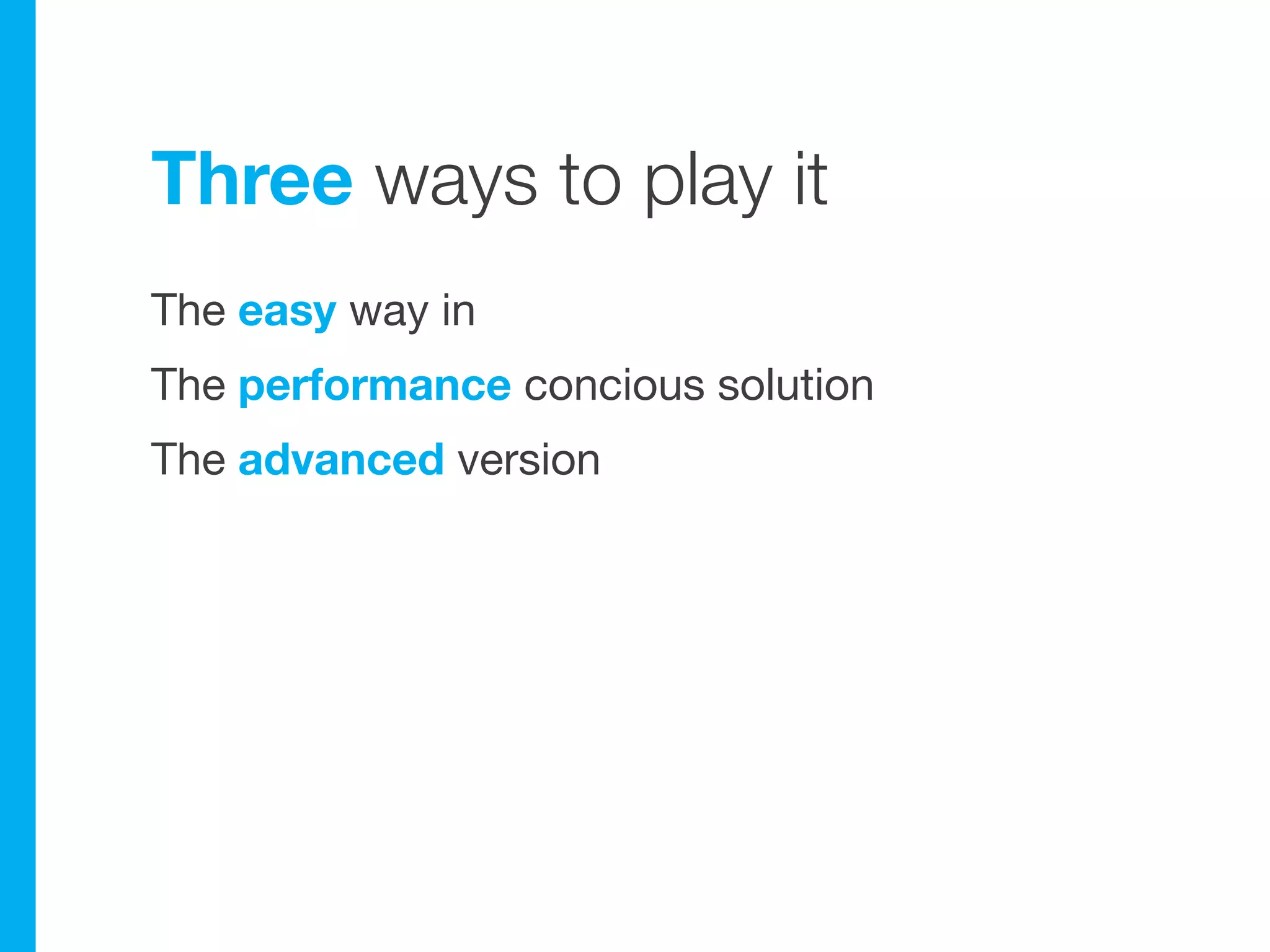 Three ways to play it

The easy way in

The performance concious solution

The advanced version